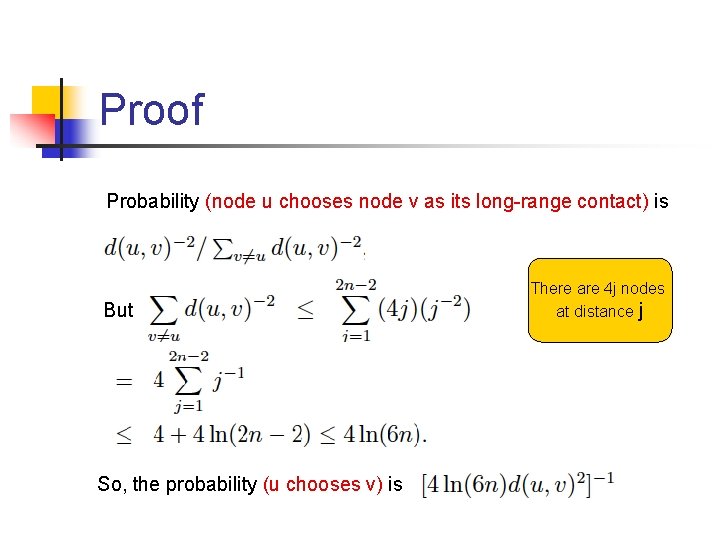 Proof

Probability (node u chooses node v as its long-range contact) is

$d(u,v)^{-2} / \sum_{v \neq u} d(u,v)^{-2}$.

But $\sum_{v \neq u} d(u,v)^{-2} \leq \sum_{j=1}^{2n-2} (4j)(j^{-2})$

There are 4j nodes at distance j

$= 4 \sum_{j=1}^{2n-2} j^{-1}$

$\leq 4 + 4\ln(2n-2) \leq 4\ln(6n)$.

So, the probability (u chooses v) is $[4\ln(6n)d(u,v)^2]^{-1}$